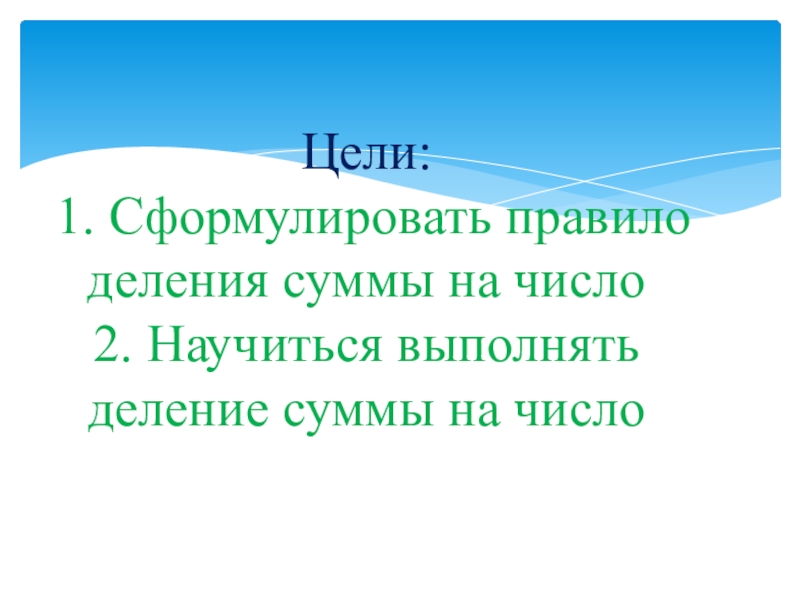 Цели:
1. Сформулировать правило деления суммы на число
2. Научиться выполнять деление суммы на число